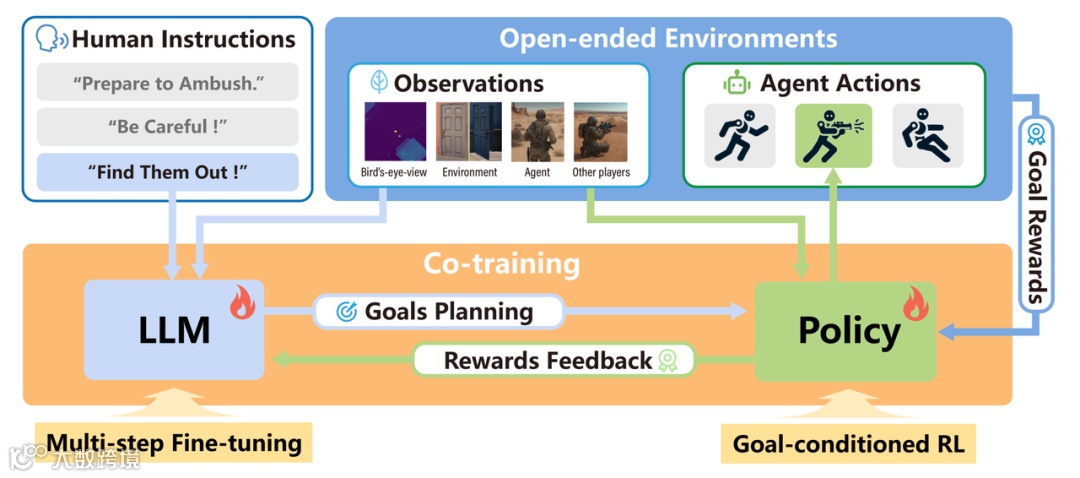 Human Instructions

"Prepare to Ambush."

"Be Careful !"

"Find Them Out !"

Open-ended Environments

Observations

Bird's-eye-view

Environment

Agent

Other players

Agent Actions

Goal Rewards

Co-training

LLM

Goals Planning

Rewards Feedback

Policy

Multi-step Fine-tuning

Goal-conditioned RL

大数跨境